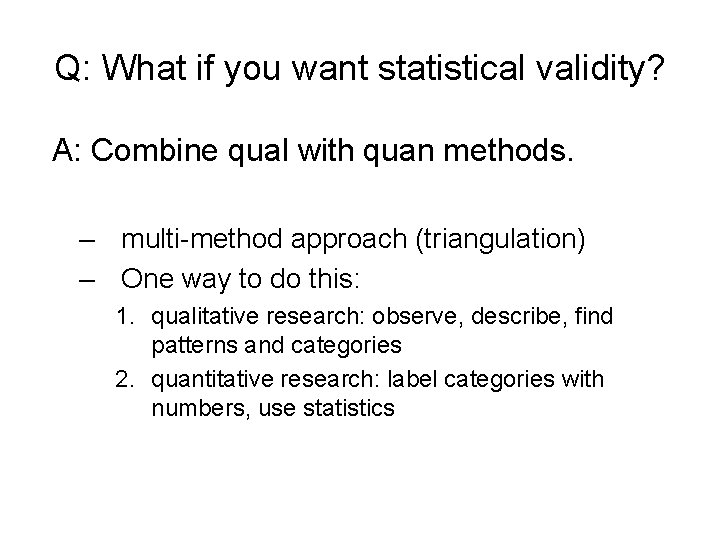 Q: What if you want statistical validity?

A: Combine qual with quan methods.

– multi-method approach (triangulation)
– One way to do this:
1. qualitative research: observe, describe, find patterns and categories
2. quantitative research: label categories with numbers, use statistics